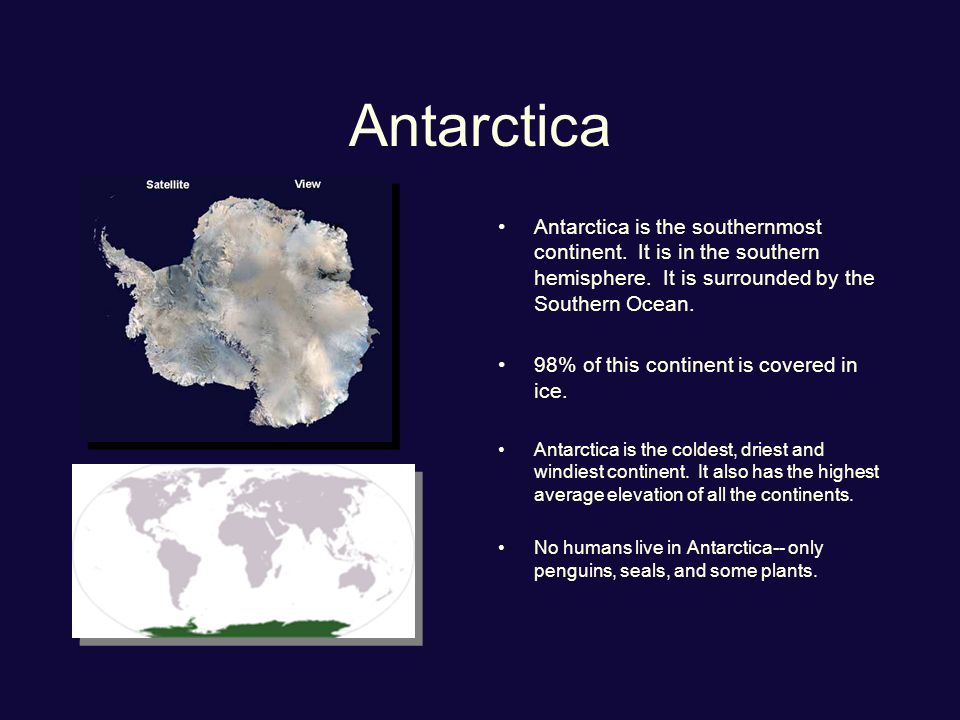 Antarctica

Satellite View

• Antarctica is the southernmost continent. It is in the southern hemisphere. It is surrounded by the Southern Ocean.

• 98% of this continent is covered in ice.

• Antarctica is the coldest, driest and windiest continent. It also has the highest average elevation of all the continents.

• No humans live in Antarctica-- only penguins, seals, and some plants.